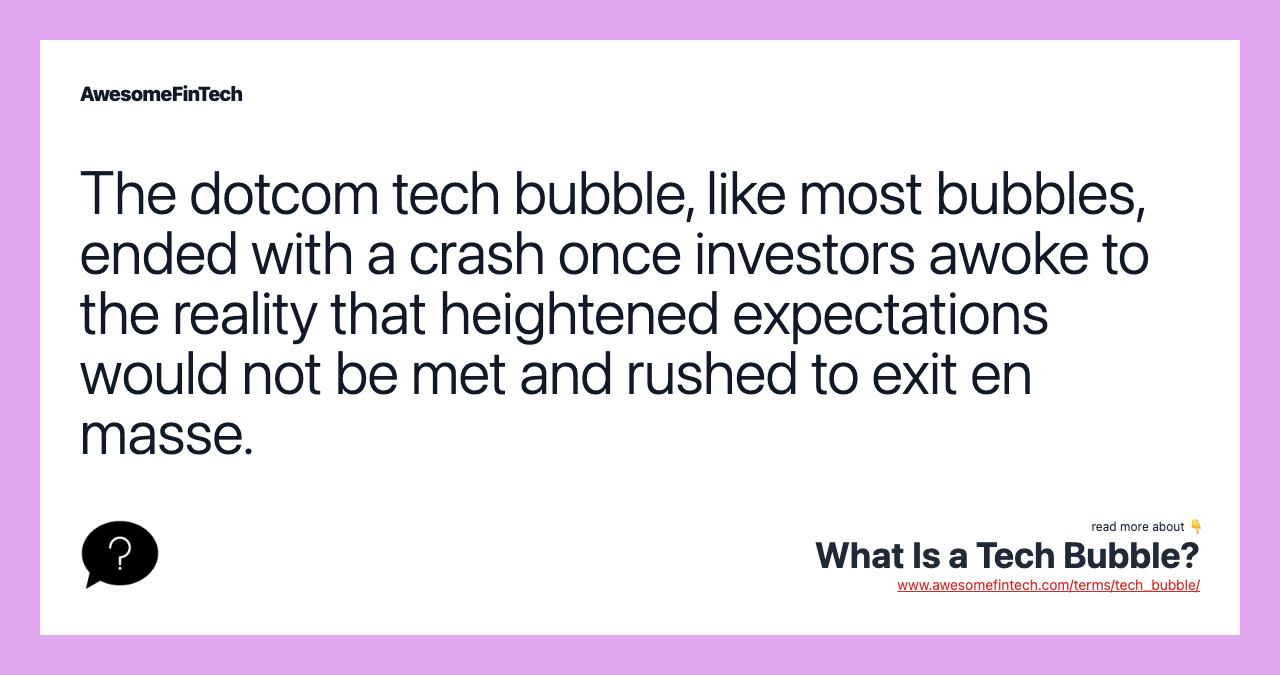 AwesomeFinTech

The dotcom tech bubble, like most bubbles, ended with a crash once investors awoke to the reality that heightened expectations would not be met and rushed to exit en masse.

?

read more about 👇
What Is a Tech Bubble?
www.awesomefintech.com/terms/tech_bubble/